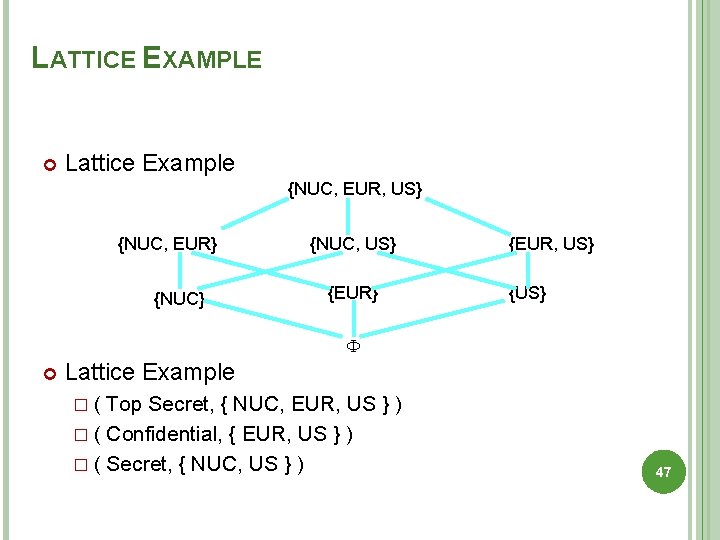 LATTICE EXAMPLE

Lattice Example

{NUC, EUR, US}

{NUC, EUR}

{NUC, US}

{EUR, US}

{NUC}

{EUR}

{US}

$\Phi$

Lattice Example

□ ( Top Secret, { NUC, EUR, US } )

□ ( Confidential, { EUR, US } )

□ ( Secret, { NUC, US } )

47